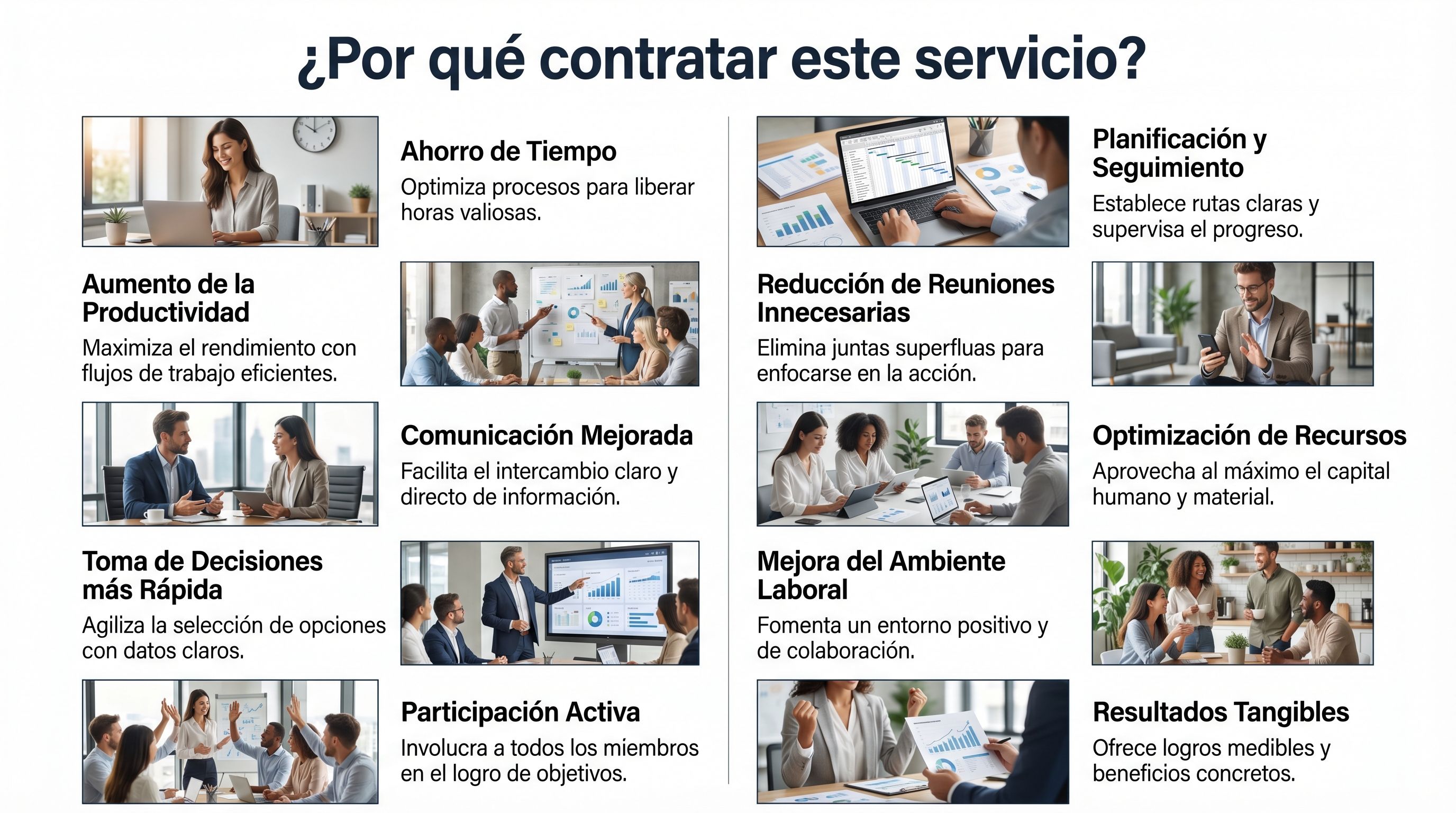 ¿Por qué contratar este servicio?

Ahorro de Tiempo
Optimiza procesos para liberar horas valiosas.

Aumento de la Productividad
Maximiza el rendimiento con flujos de trabajo eficientes.

Comunicación Mejorada
Facilita el intercambio claro y directo de información.

Toma de Decisiones más Rápida
Agiliza la selección de opciones con datos claros.

Participación Activa
Involucra a todos los miembros en el logro de objetivos.

Planificación y Seguimiento
Establece rutas claras y supervisa el progreso.

Reducción de Reuniones Innecesarias
Elimina juntas superfluas para enfocarse en la acción.

Optimización de Recursos
Aprovecha al máximo el capital humano y material.

Mejora del Ambiente Laboral
Fomenta un entorno positivo y de colaboración.

Resultados Tangibles
Ofrece logros medibles y beneficios concretos.